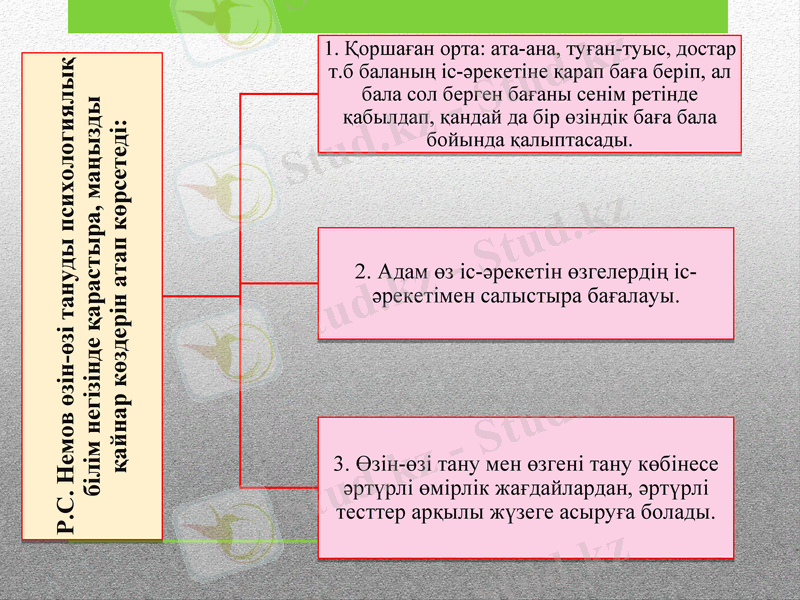 Р.С. Немов өзін-өзі тануды психологиялық білім негізінде қарастыра, маңызды қайнар көздерін атап көрсетеді:

1. Қоршаған орта: ата-ана, туған-туыс, достар т.б баланың іс-әрекетіне қарап баға беріп, ал бала сол берген бағаны сенім ретінде қабылдап, қандай да бір өзіндік баға бала бойында қалыптасады.

2. Адам өз іс-әрекетін өзгелердің іс-әрекетімен салыстыра бағалауы.

3. Өзін-өзі тану мен өзгені тану көбінесе әртүрлі өмірлік жағдайлардан, әртүрлі тесттер арқылы жүзеге асыруға болады.

Stud.kz - Stud.kz